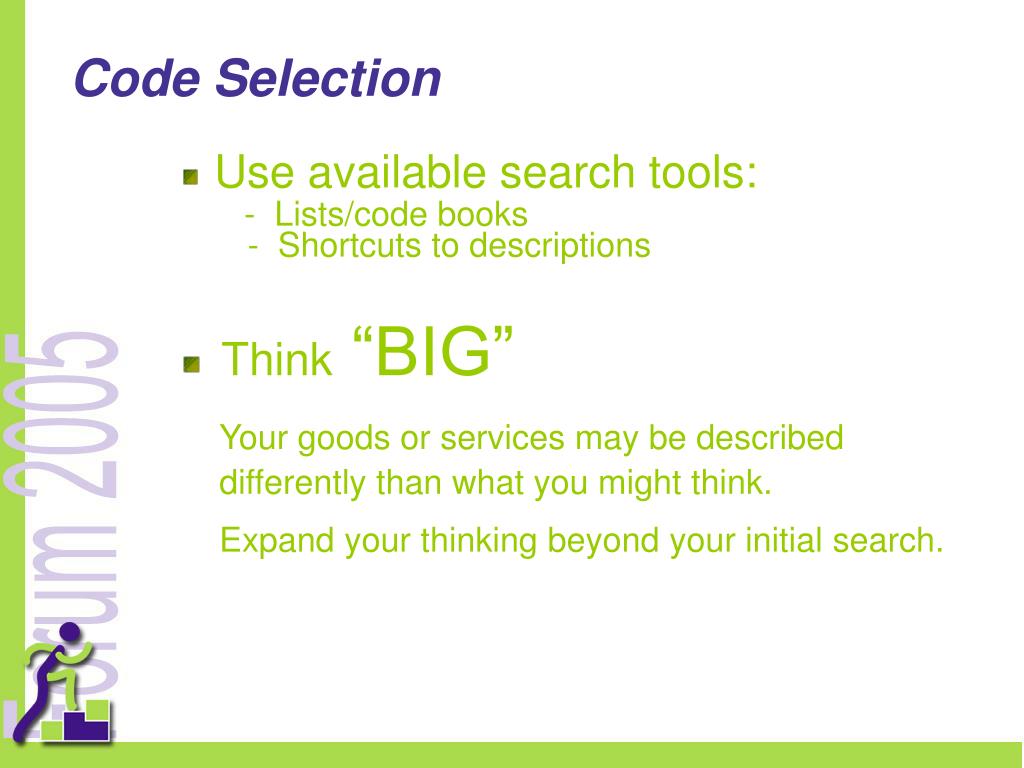 Code Selection

Use available search tools:
- Lists/code books
- Shortcuts to descriptions

Think “BIG”

Your goods or services may be described differently than what you might think.

Expand your thinking beyond your initial search.

Forum 2005